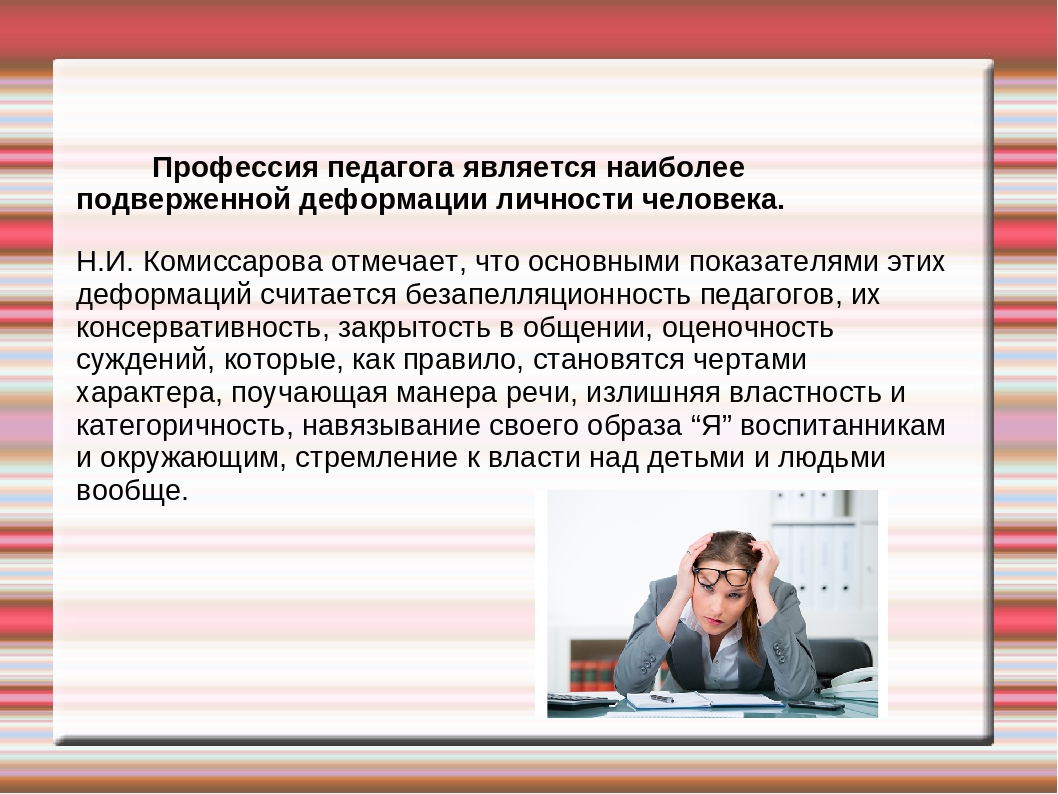 Профессия педагога является наиболее подверженной деформации личности человека.

Н.И. Комиссарова отмечает, что основными показателями этих деформаций считается безапелляционность педагогов, их консервативность, закрытость в общении, оценочность суждений, которые, как правило, становятся чертами характера, поучающая манера речи, излишняя властность и категоричность, навязывание своего образа “Я” воспитанникам и окружающим, стремление к власти над детьми и людьми вообще.